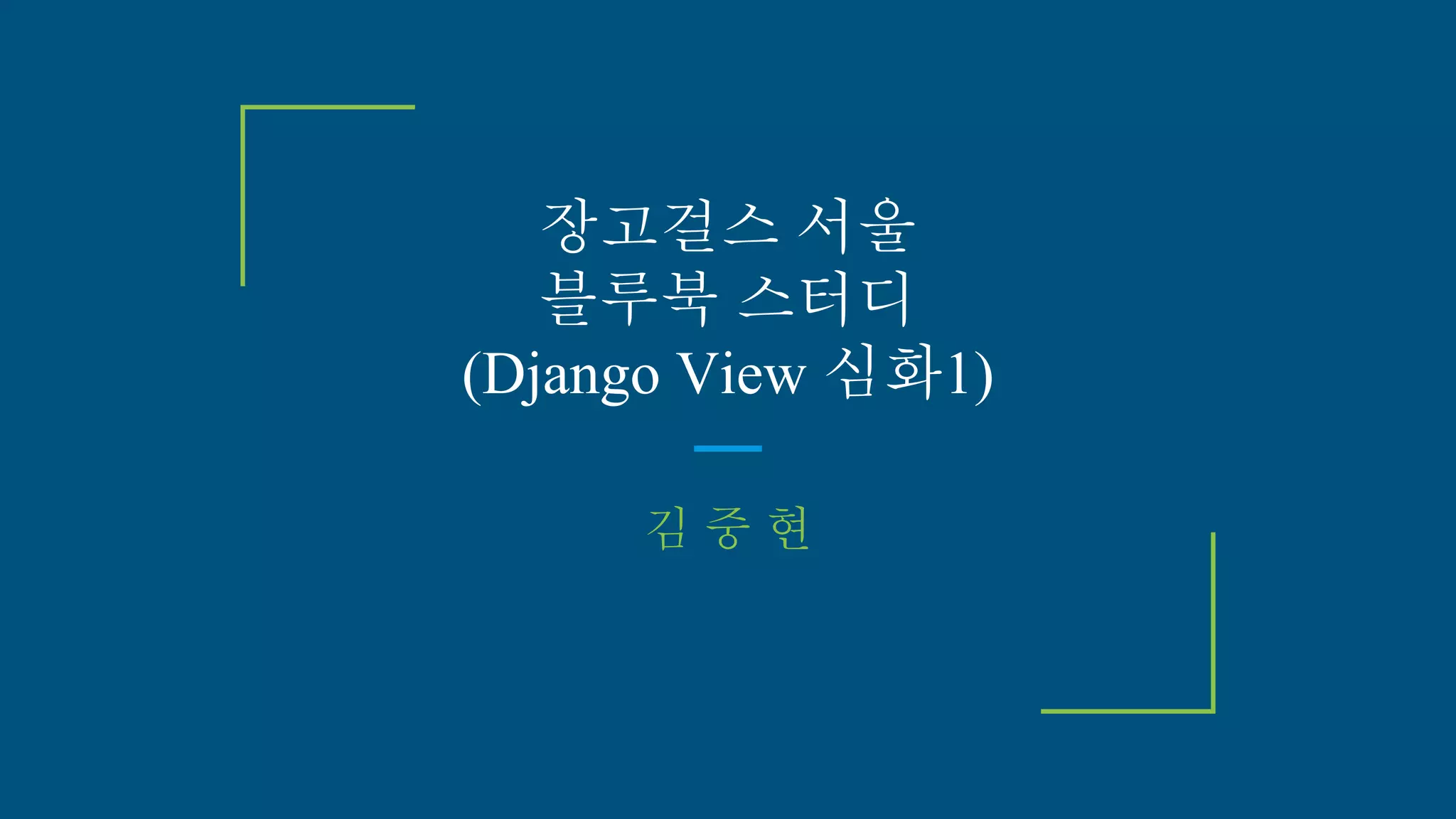 장고걸스 서울
블루북 스터디
(Django View 심화1)

김 중 현